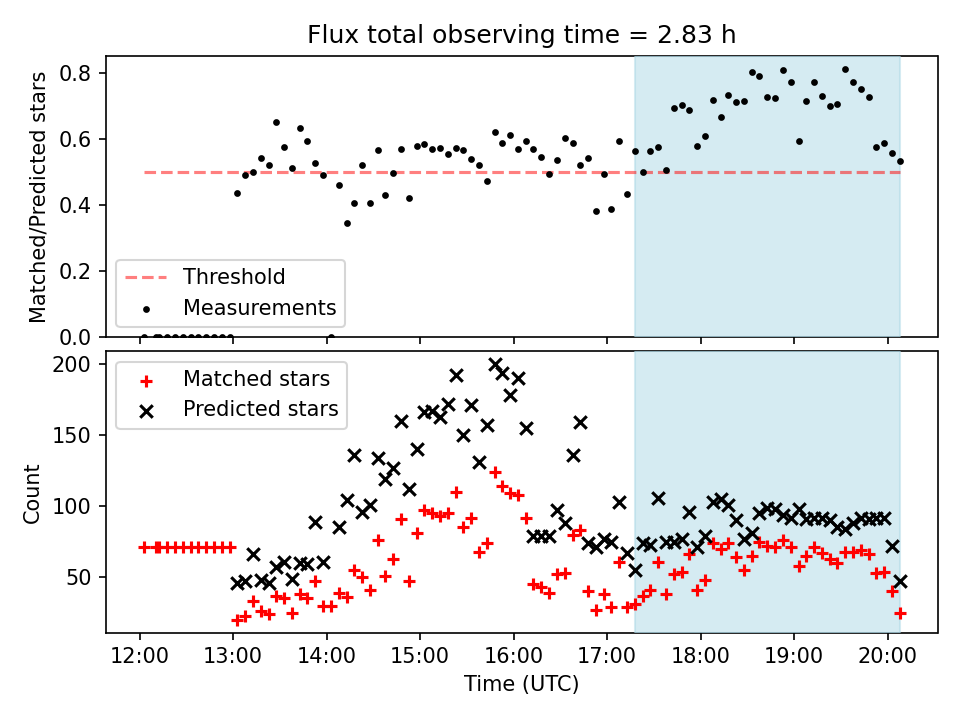 Flux total observing time = 2.83 h

Matched/Predicted stars

0.8
0.6
0.4
0.2
0.0

Threshold
Measurements

Count

200
150
100
50

Matched stars
Predicted stars

12:00
13:00
14:00
15:00
16:00
17:00
18:00
19:00
20:00

Time (UTC)